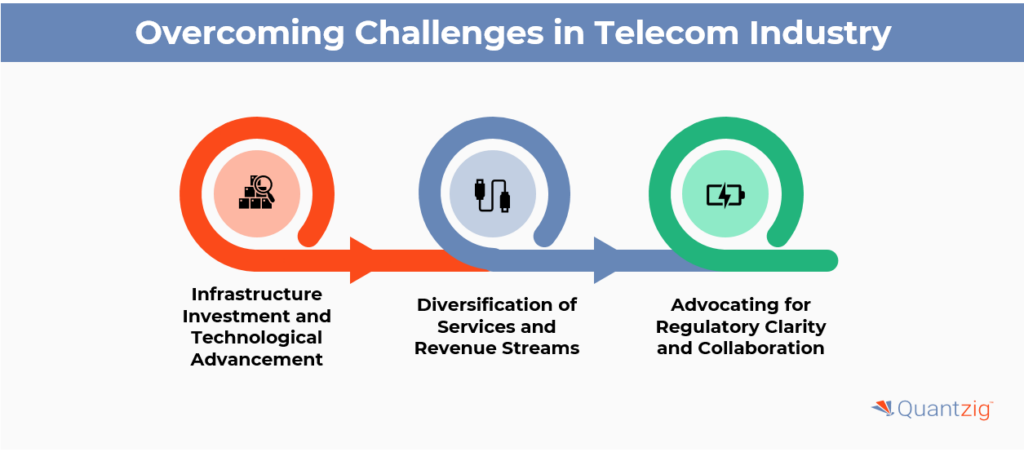 Overcoming Challenges in Telecom Industry

Infrastructure Investment and Technological Advancement

Diversification of Services and Revenue Streams

Advocating for Regulatory Clarity and Collaboration

Quantzig